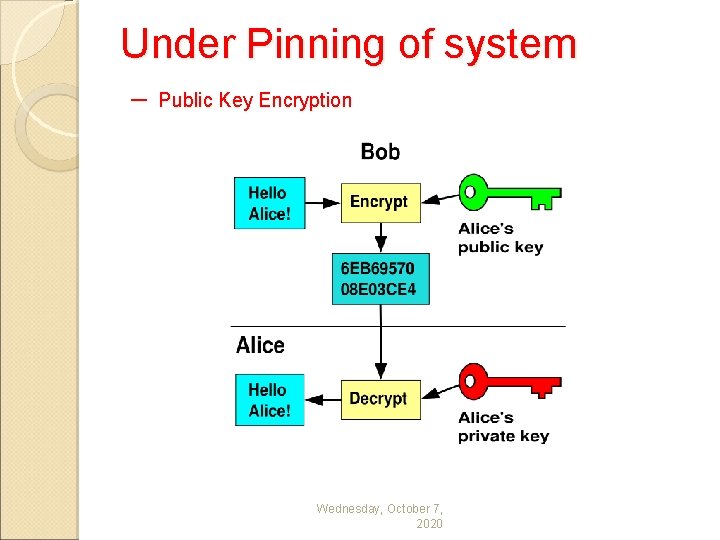 Under Pinning of system

– Public Key Encryption

Bob

Hello Alice!

Encrypt

Alice's public key

6EB69570 08E03CE4

Alice

Hello Alice!

Decrypt

Alice's private key

Wednesday, October 7, 2020